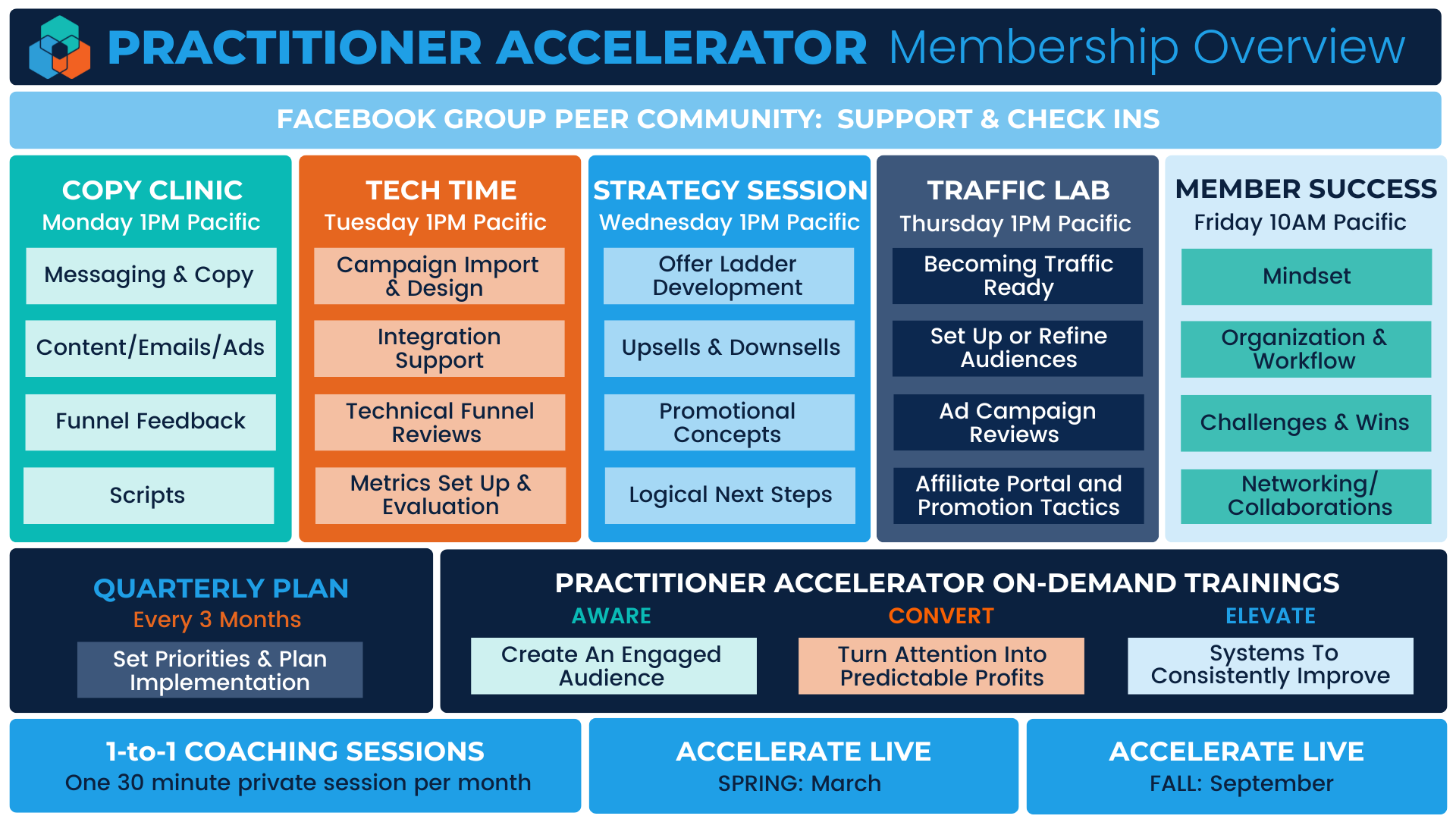 PRACTITIONER ACCELERATOR Membership Overview

FACEBOOK GROUP PEER COMMUNITY: SUPPORT & CHECK INS

COPY CLINIC
Monday 1PM Pacific
Messaging & Copy
Content/Emails/Ads
Funnel Feedback
Scripts

TECH TIME
Tuesday 1PM Pacific
Campaign Import & Design
Integration Support
Technical Funnel Reviews
Metrics Set Up & Evaluation

STRATEGY SESSION
Wednesday 1PM Pacific
Offer Ladder Development
Upsells & Downsells
Promotional Concepts
Logical Next Steps

TRAFFIC LAB
Thursday 1PM Pacific
Becoming Traffic Ready
Set Up or Refine Audiences
Ad Campaign Reviews
Affiliate Portal and Promotion Tactics

MEMBER SUCCESS
Friday 10AM Pacific
Mindset
Organization & Workflow
Challenges & Wins
Networking/ Collaborations

QUARTERLY PLAN
Every 3 Months
Set Priorities & Plan Implementation

PRACTITIONER ACCELERATOR ON-DEMAND TRAININGS
AWARE
Create An Engaged Audience
CONVERT
Turn Attention Into Predictable Profits
ELEVATE
Systems To Consistently Improve

1-to-1 COACHING SESSIONS
One 30 minute private session per month

ACCELERATE LIVE
SPRING: March

ACCELERATE LIVE
FALL: September